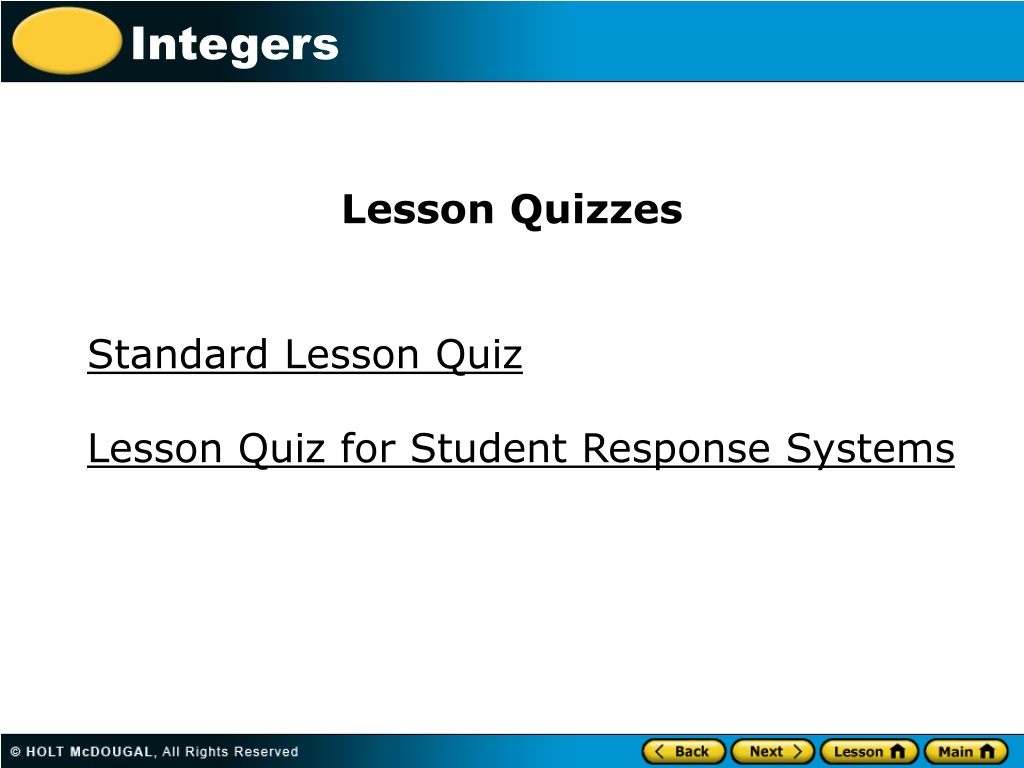 Integers

Lesson Quizzes

Standard Lesson Quiz

Lesson Quiz for Student Response Systems

© HOLT McDOUGAL, All Rights Reserved

Back Next Lesson Main